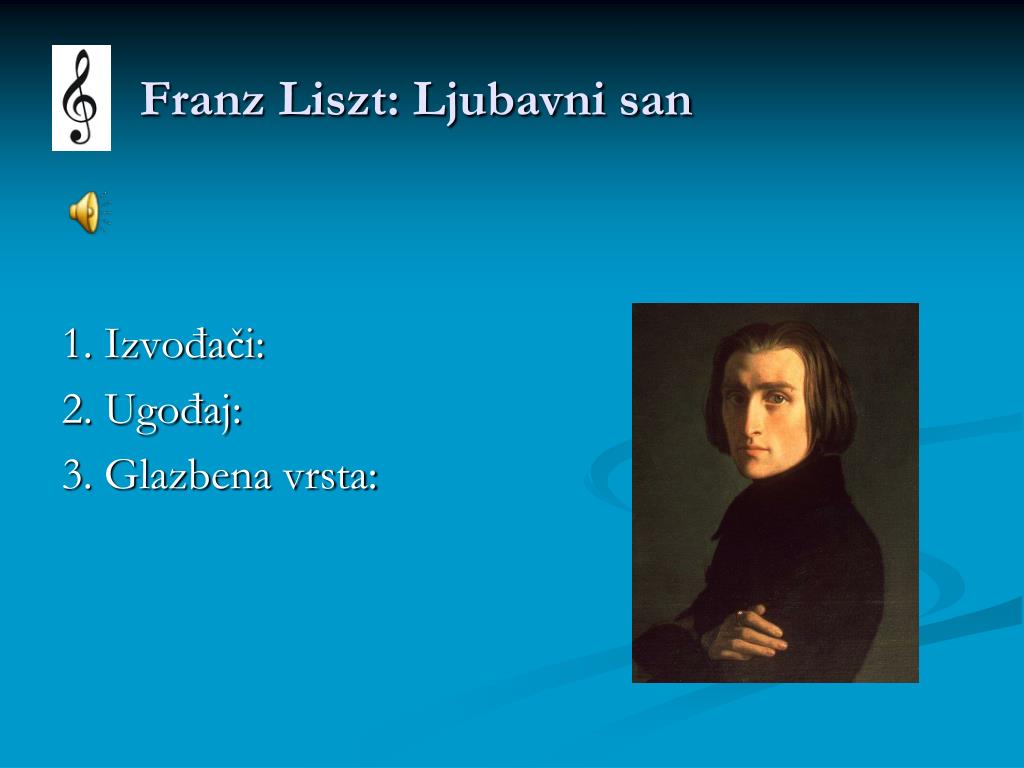 Franz Liszt: Ljubavni san

1. Izvođači:
2. Ugođaj:
3. Glazbena vrsta: